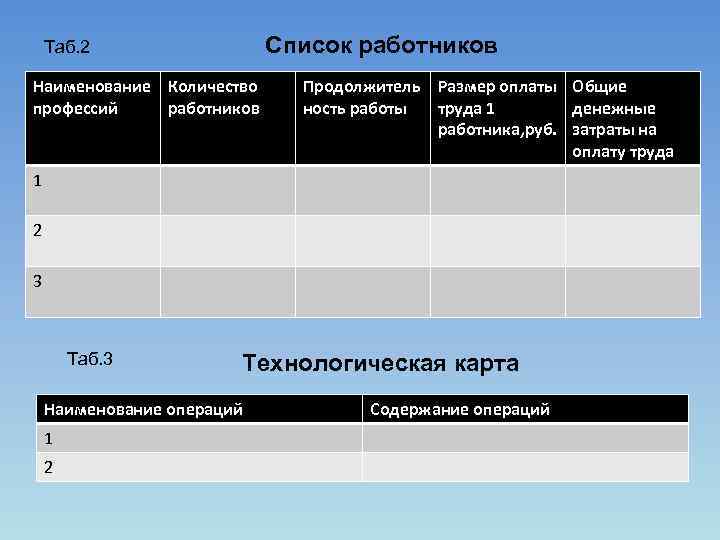 Таб.2

Список работников

| Наименование профессий | Количество работников | Продолжительность работы | Размер оплаты труда 1 работника,руб. | Общие денежные затраты на оплату труда |
|---|---|---|---|---|
| 1 | | | | |
| 2 | | | | |
| 3 | | | | |

Таб.3

Технологическая карта

| Наименование операций | Содержание операций |
|---|---|
| 1 | |
| 2 | |